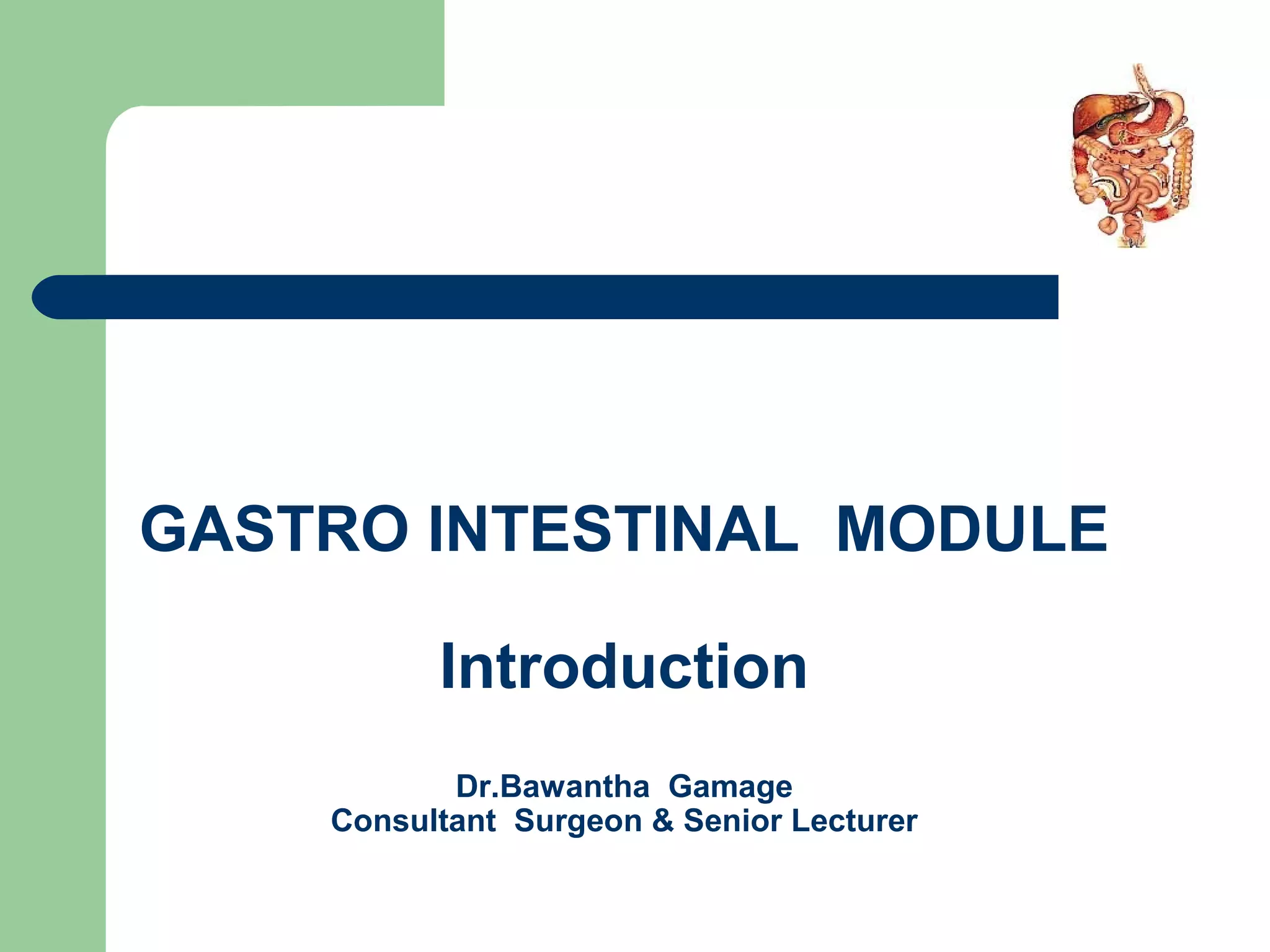 GASTRO INTESTINAL MODULE

Introduction

Dr.Bawantha Gamage
Consultant Surgeon & Senior Lecturer